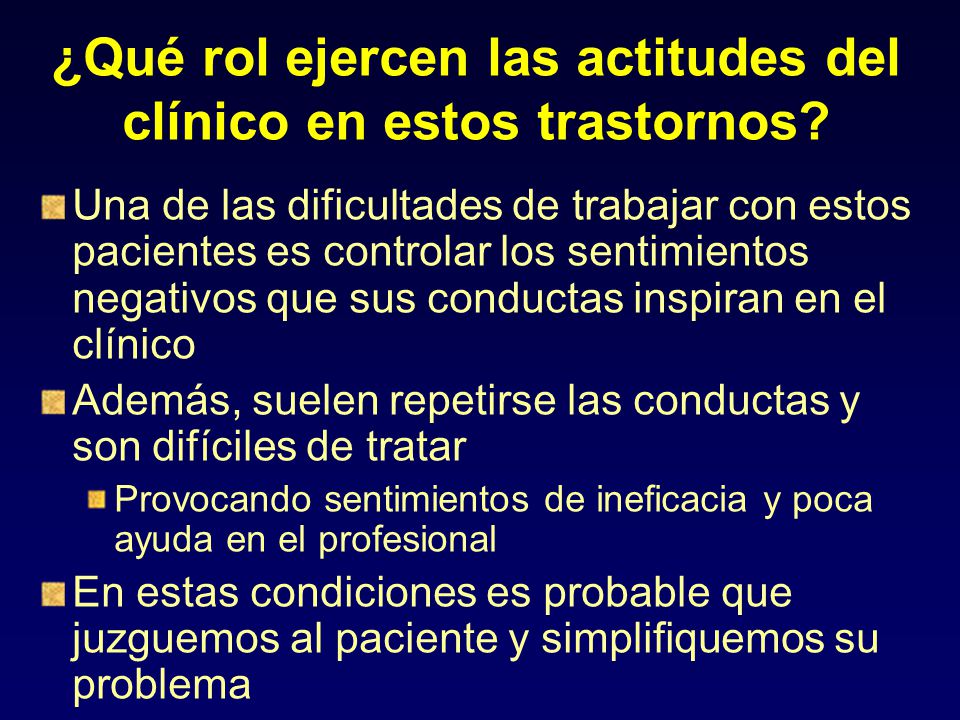 ¿Qué rol ejercen las actitudes del clínico en estos trastornos?

Una de las dificultades de trabajar con estos pacientes es controlar los sentimientos negativos que sus conductas inspiran en el clínico

Además, suelen repetirse las conductas y son difíciles de tratar

Provocando sentimientos de ineficacia y poca ayuda en el profesional

En estas condiciones es probable que juzguemos al paciente y simplifiquemos su problema